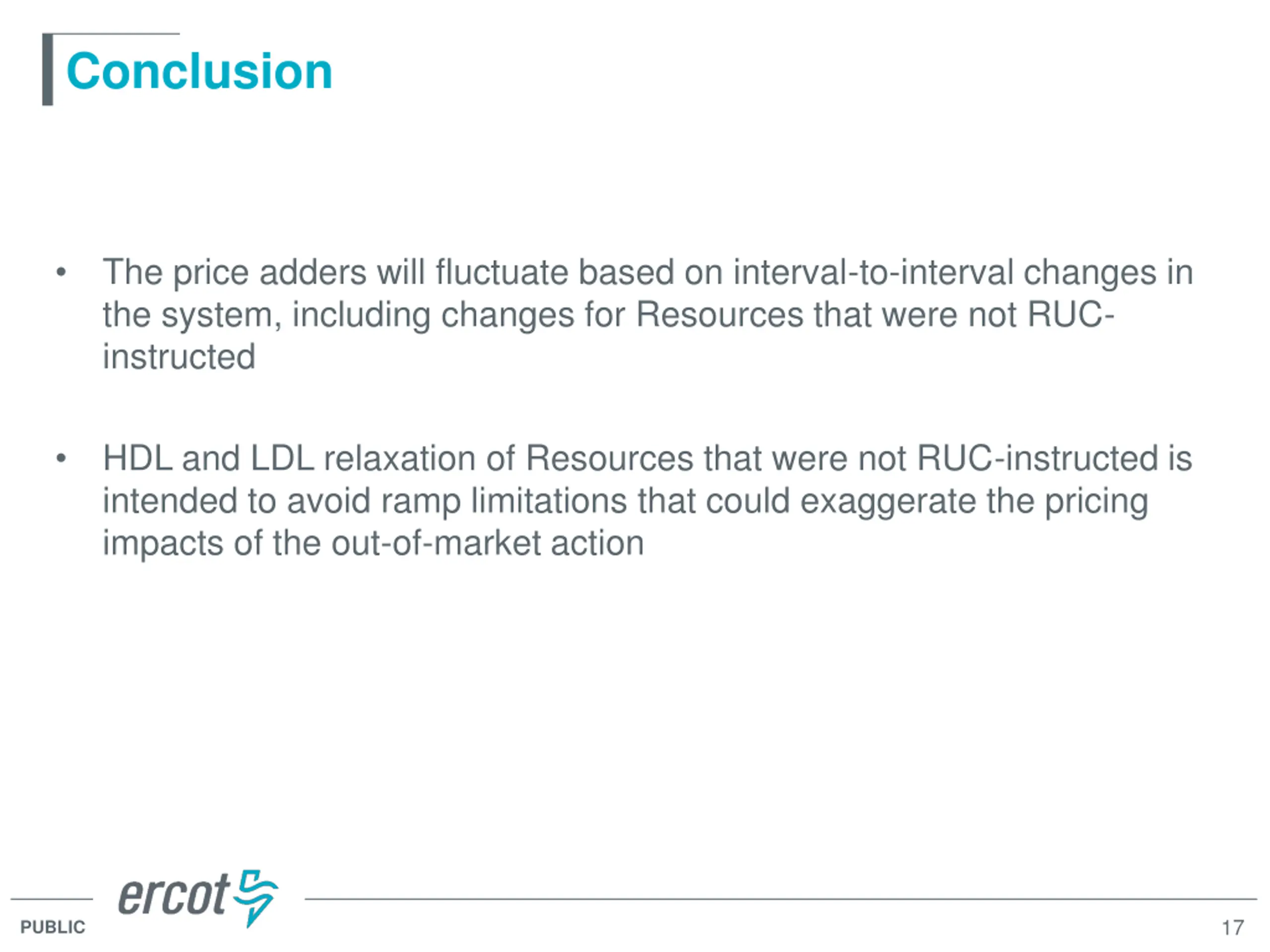 Conclusion

• The price adders will fluctuate based on interval-to-interval changes in the system, including changes for Resources that were not RUC-instructed

• HDL and LDL relaxation of Resources that were not RUC-instructed is intended to avoid ramp limitations that could exaggerate the pricing impacts of the out-of-market action

ercot

PUBLIC

17